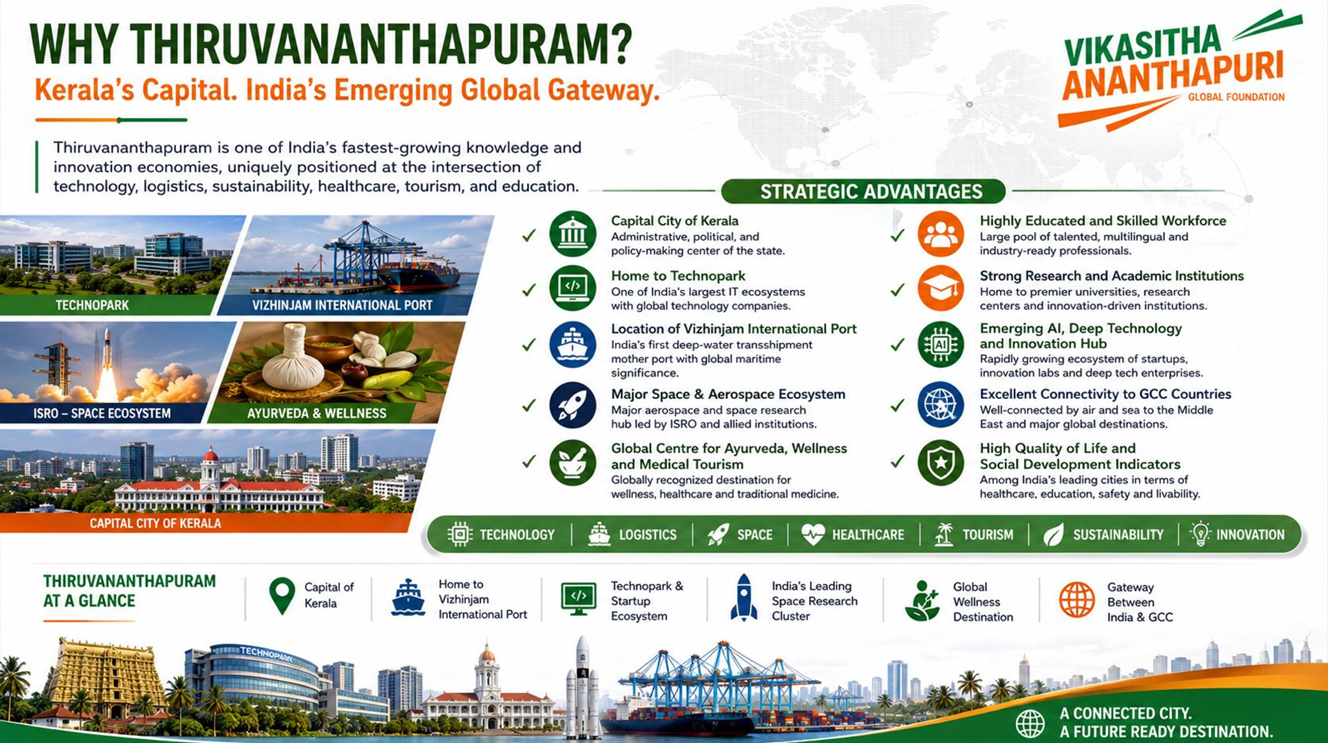 WHY THIRUVANANTHAPURAM?

Kerala's Capital. India's Emerging Global Gateway.

VIKASITHA ANANTHAPURI
GLOBAL FOUNDATION

Thiruvananthapuram is one of India's fastest-growing knowledge and innovation economies, uniquely positioned at the intersection of technology, logistics, sustainability, healthcare, tourism, and education.

TECHNOPARK

VIZHINJAM INTERNATIONAL PORT

ISRO – SPACE ECOSYSTEM

AYURVEDA & WELLNESS

CAPITAL CITY OF KERALA

STRATEGIC ADVANTAGES

Capital City of Kerala
Administrative, political, and policy-making center of the state.

Home to Technopark
One of India's largest IT ecosystems with global technology companies.

Location of Vizhinjam International Port
India's first deep-water transshipment mother port with global maritime significance.

Major Space & Aerospace Ecosystem
Major aerospace and space research hub led by ISRO and allied institutions.

Global Centre for Ayurveda, Wellness and Medical Tourism
Globally recognized destination for wellness, healthcare and traditional medicine.

Highly Educated and Skilled Workforce
Large pool of talented, multilingual and industry-ready professionals.

Strong Research and Academic Institutions
Home to premier universities, research centers and innovation-driven institutions.

Emerging AI, Deep Technology and Innovation Hub
Rapidly growing ecosystem of startups, innovation labs and deep tech enterprises.

Excellent Connectivity to GCC Countries
Well-connected by air and sea to the Middle East and major global destinations.

High Quality of Life and Social Development Indicators
Among India's leading cities in terms of healthcare, education, safety and livability.

TECHNOLOGY | LOGISTICS | SPACE | HEALTHCARE | TOURISM | SUSTAINABILITY | INNOVATION

THIRUVANANTHAPURAM AT A GLANCE

Capital of Kerala

Home to Vizhinjam International Port

Technopark & Startup Ecosystem

India's Leading Space Research Cluster

Global Wellness Destination

Gateway Between India & GCC

TECHNOPARK

A CONNECTED CITY.
A FUTURE READY DESTINATION.